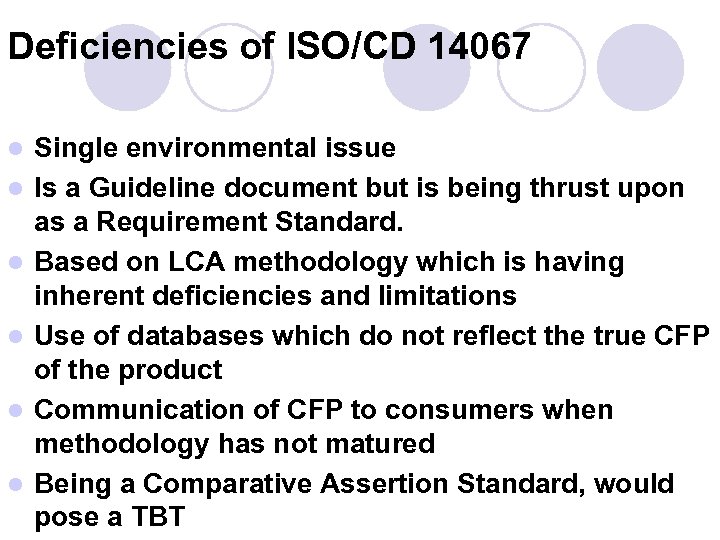 Deficiencies of ISO/CD 14067

- Single environmental issue
- Is a Guideline document but is being thrust upon as a Requirement Standard.
- Based on LCA methodology which is having inherent deficiencies and limitations
- Use of databases which do not reflect the true CFP of the product
- Communication of CFP to consumers when methodology has not matured
- Being a Comparative Assertion Standard, would pose a TBT